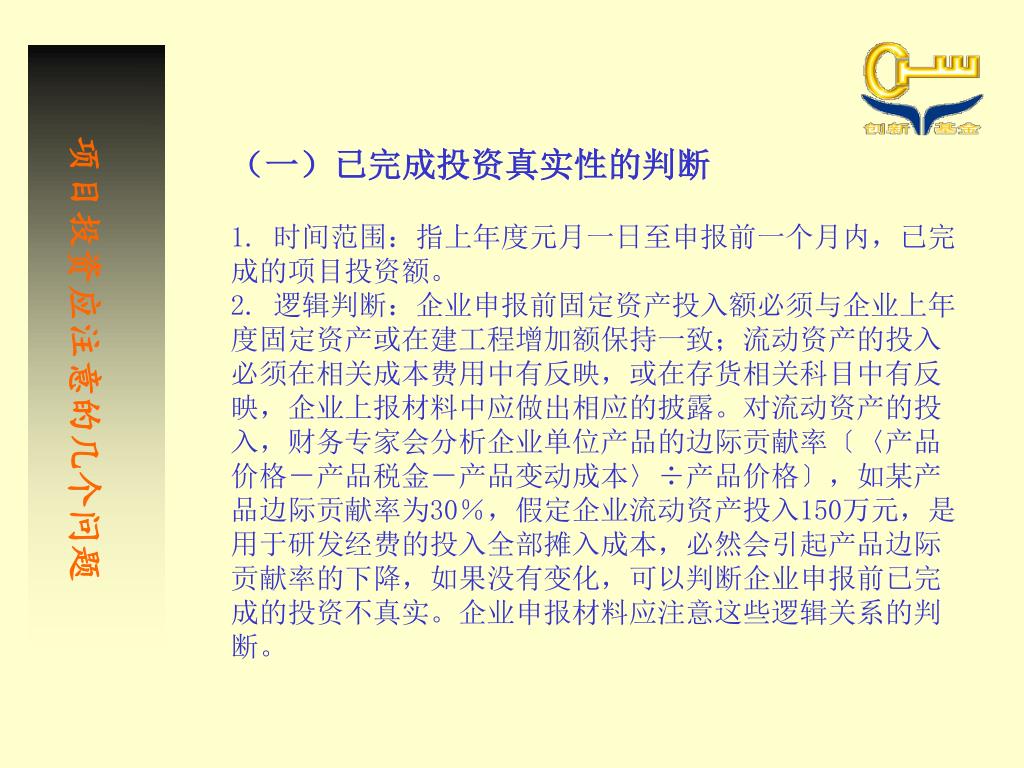 项目投资应注意的几个问题

创新基金

（一）已完成投资真实性的判断

1. 时间范围：指上年度元月一日至申报前一个月内，已完成的项目投资额。
2. 逻辑判断：企业申报前固定资产投入额必须与企业上年度固定资产或在建工程增加额保持一致；流动资产的投入必须在相关成本费用中有反映，或在存货相关科目中有反映，企业上报材料中应做出相应的披露。对流动资产的投入，财务专家会分析企业单位产品的边际贡献率〔〈产品价格－产品税金－产品变动成本〉÷产品价格〕，如某产品边际贡献率为30％，假定企业流动资产投入150万元，是用于研发经费的投入全部摊入成本，必然会引起产品边际贡献率的下降，如果没有变化，可以判断企业申报前已完成的投资不真实。企业申报材料应注意这些逻辑关系的判断。